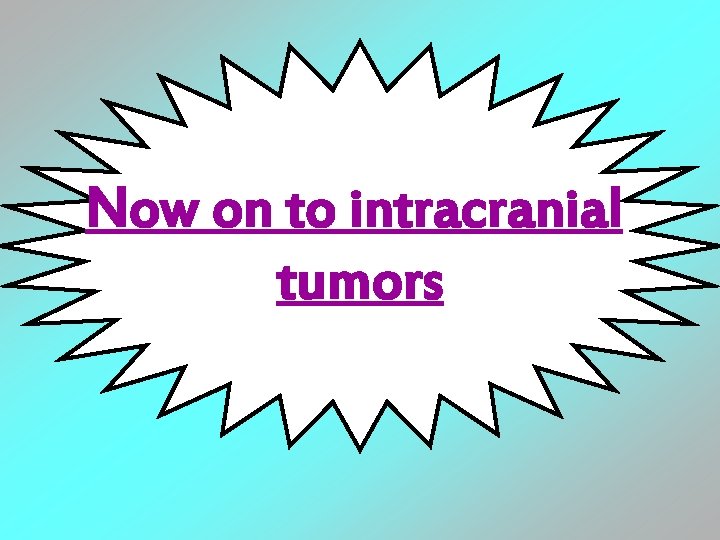 Now on to intracranial tumors